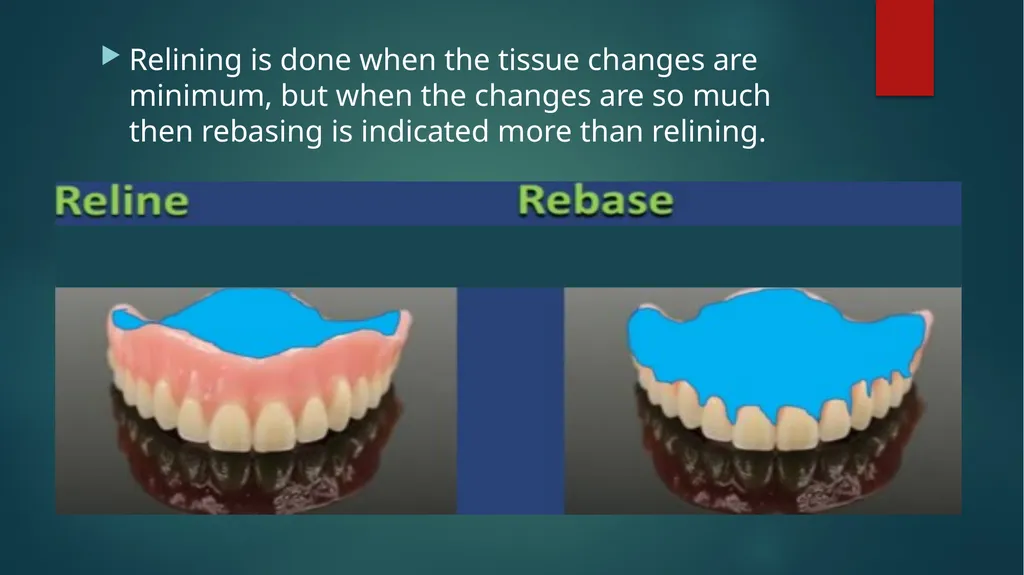 Relining is done when the tissue changes are minimum, but when the changes are so much then rebasing is indicated more than relining.

Reline

Rebase